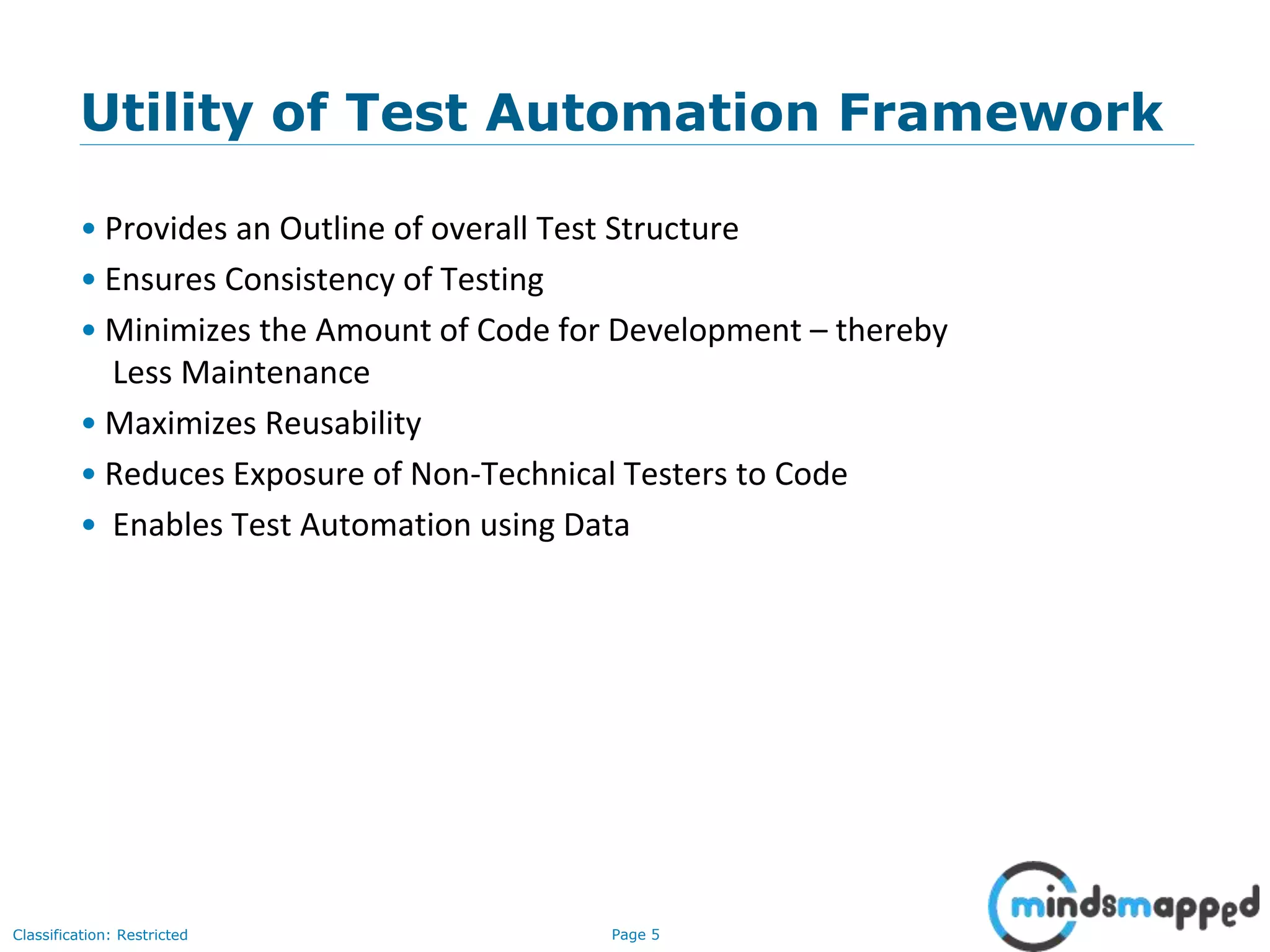 Utility of Test Automation Framework

• Provides an Outline of overall Test Structure
• Ensures Consistency of Testing
• Minimizes the Amount of Code for Development – thereby Less Maintenance
• Maximizes Reusability
• Reduces Exposure of Non-Technical Testers to Code
• Enables Test Automation using Data

Classification: Restricted

Page 5

mindsmapped